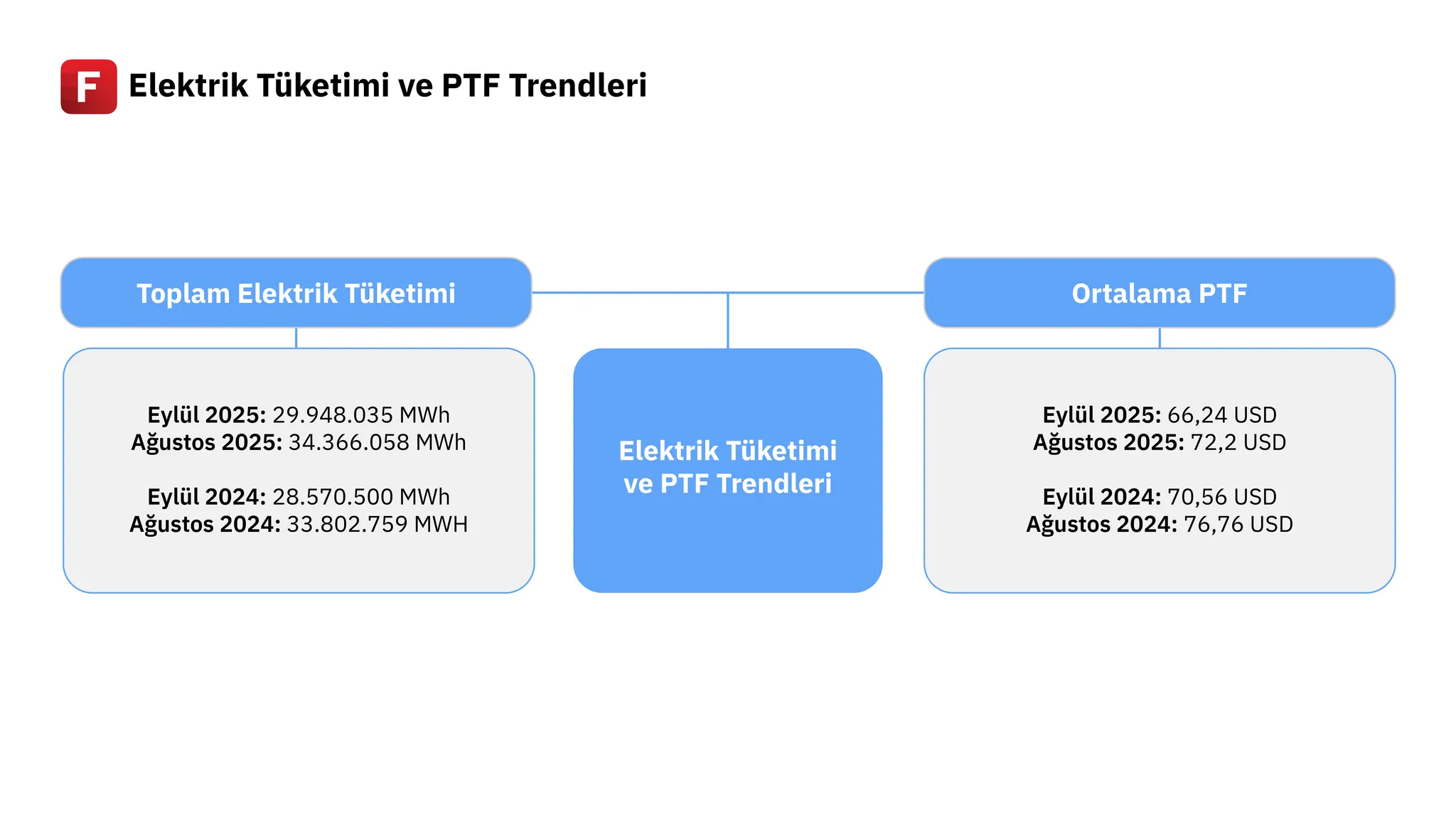 F Elektrik Tüketimi ve PTF Trendleri

Toplam Elektrik Tüketimi

Eylül 2025: 29.948.035 MWh
Ağustos 2025: 34.366.058 MWh

Eylül 2024: 28.570.500 MWh
Ağustos 2024: 33.802.759 MWH

Elektrik Tüketimi ve PTF Trendleri

Ortalama PTF

Eylül 2025: 66,24 USD
Ağustos 2025: 72,2 USD

Eylül 2024: 70,56 USD
Ağustos 2024: 76,76 USD